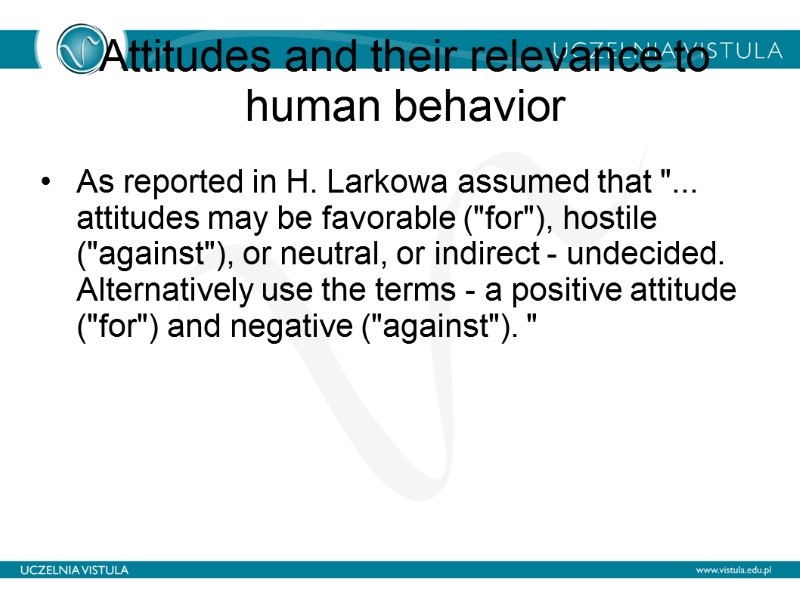 UCZELNIA VISTULA

Attitudes and their relevance to human behavior

• As reported in H. Larkowa assumed that "... attitudes may be favorable ("for"), hostile ("against"), or neutral, or indirect - undecided. Alternatively use the terms - a positive attitude ("for") and negative ("against"). "

UCZELNIA VISTULA

www.vistula.edu.pl